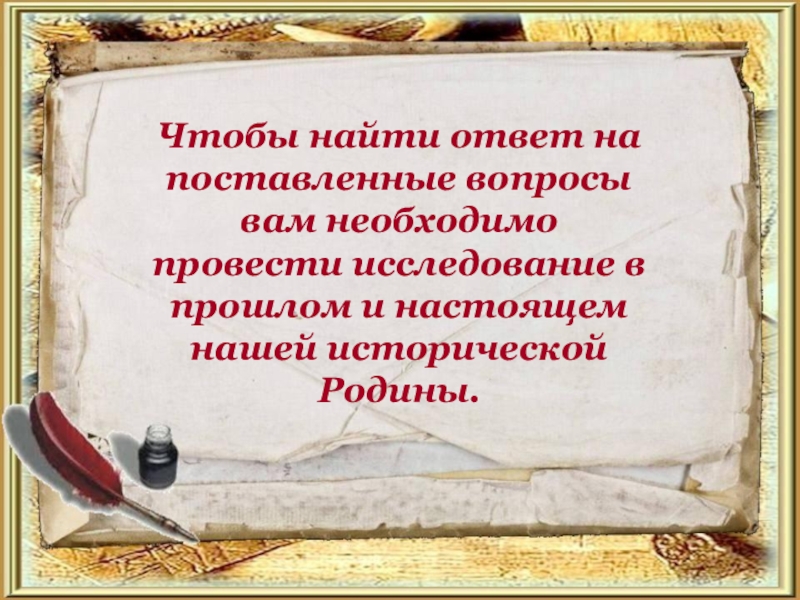 Чтобы найти ответ на поставленные вопросы вам необходимо провести исследование в прошлом и настоящем нашей исторической Родины.